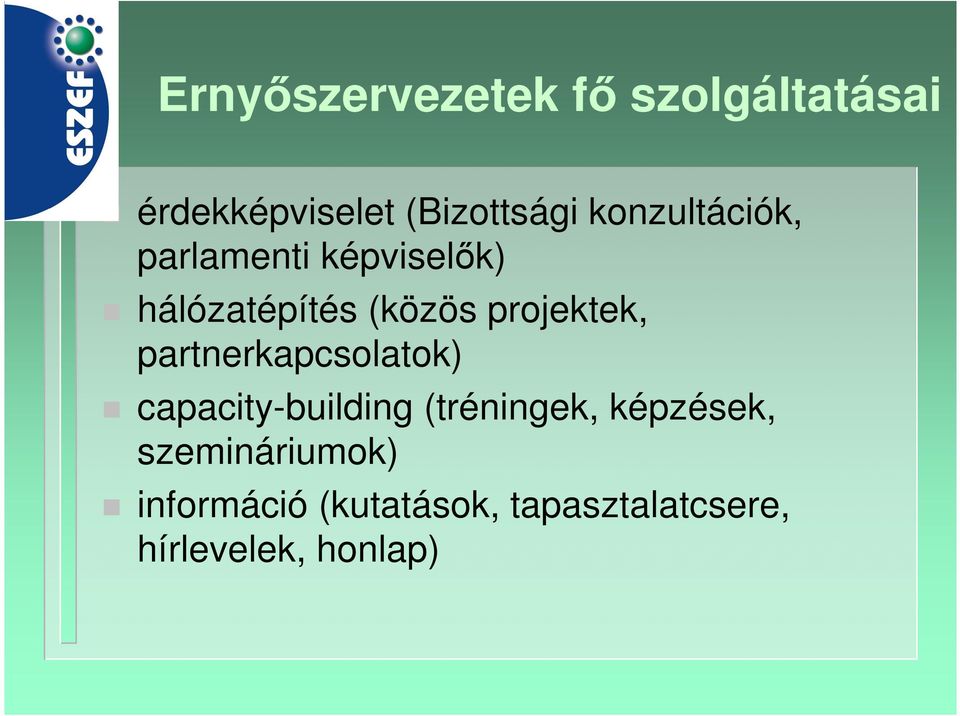 ESZEF

Ernyőszervezetek fő szolgáltatásai

érdekképviselet (Bizottsági konzultációk, parlamenti képviselők)

hálózatépítés (közös projektek, partnerkapcsolatok)

capacity-building (tréningek, képzések, szemináriumok)

információ (kutatások, tapasztalatcsere, hírlevelek, honlap)